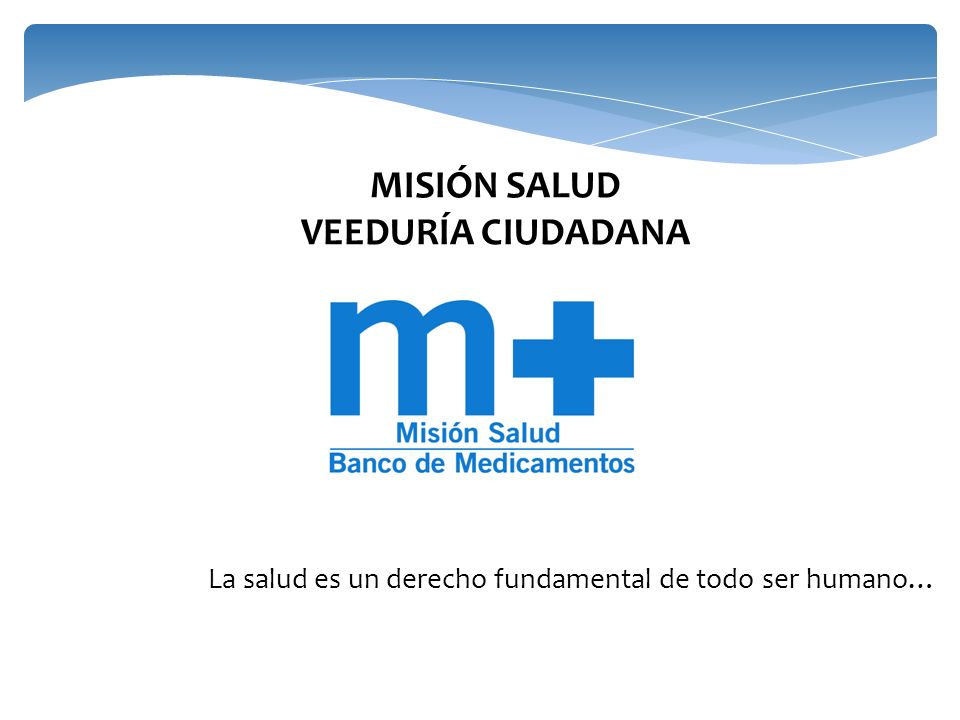 MISIÓN SALUD
VEEDURÍA CIUDADANA

m+
Misión Salud
Banco de Medicamentos

La salud es un derecho fundamental de todo ser humano…